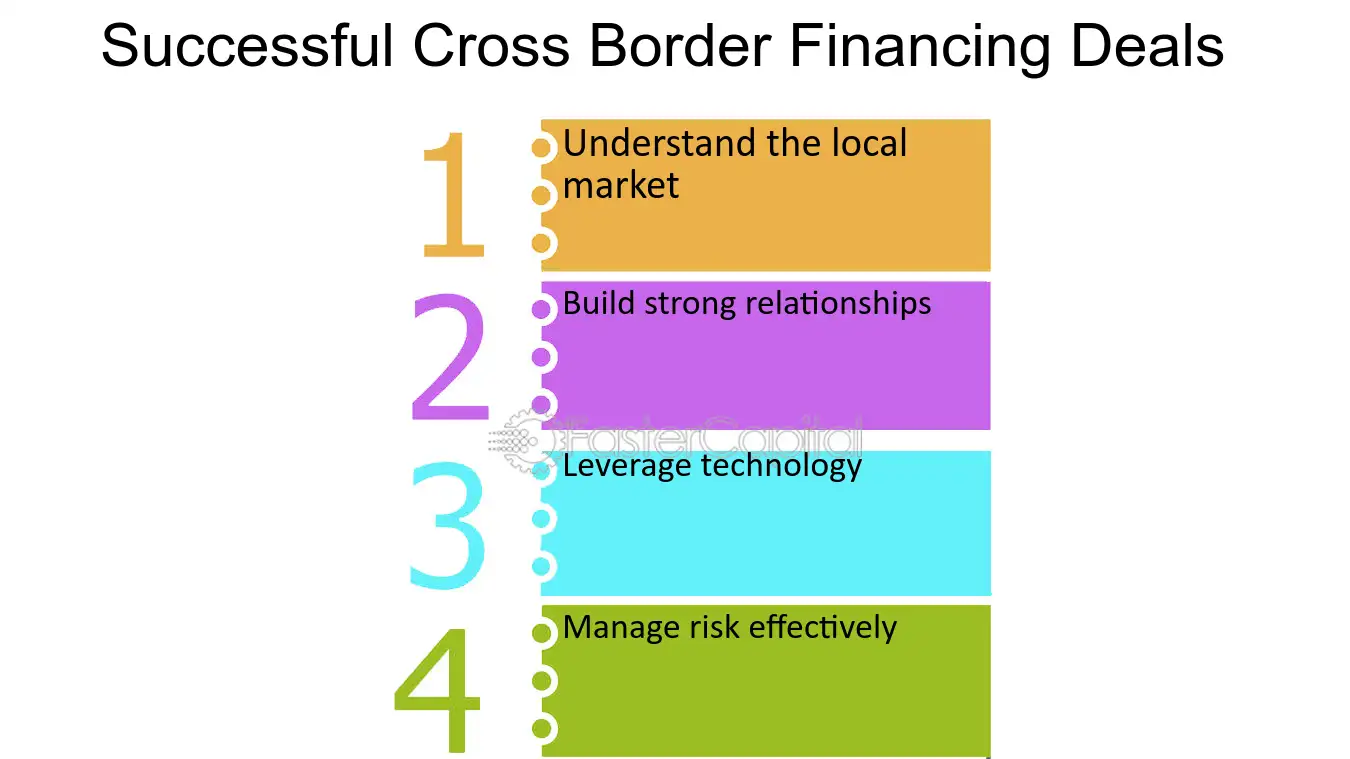 Successful Cross Border Financing Deals

1
Understand the local market

2
Build strong relationships

3
Leverage technology

4
Manage risk effectively

FasterCapital